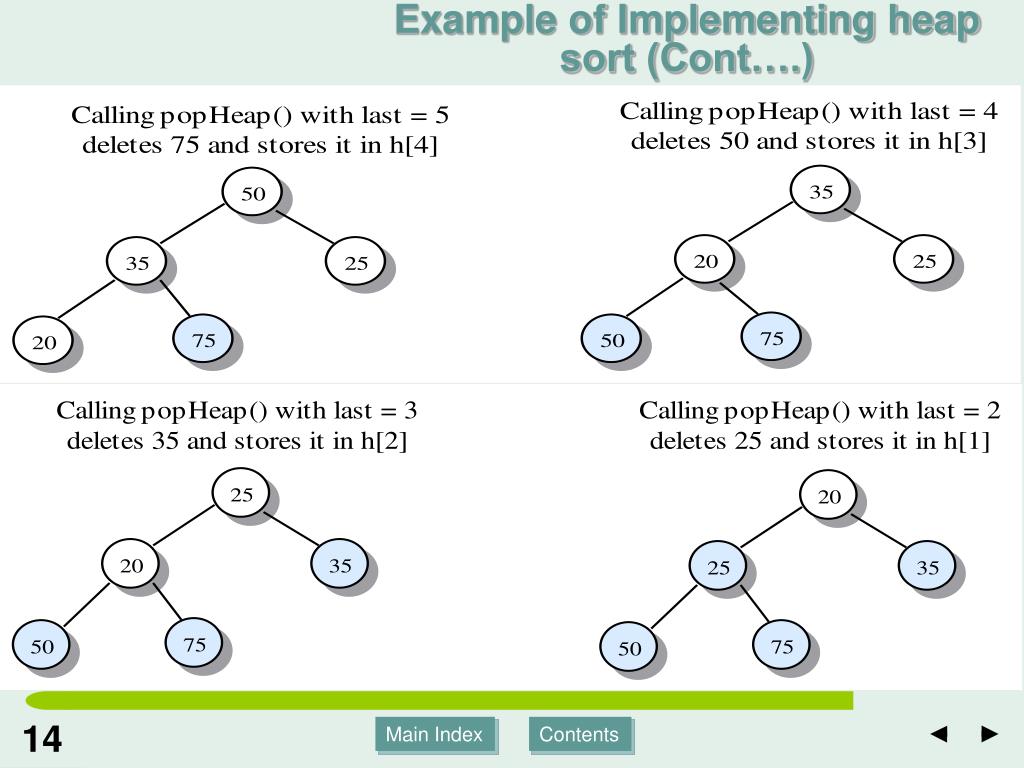 Example of Implementing heap sort (Cont….)

Calling popHeap() with last = 5 deletes 75 and stores it in h[4]

50
35
25
20
75

Calling popHeap() with last = 4 deletes 50 and stores it in h[3]

35
20
25
50
75

Calling popHeap() with last = 3 deletes 35 and stores it in h[2]

25
20
35
50
75

Calling popHeap() with last = 2 deletes 25 and stores it in h[1]

20
25
35
50
75

14

Main Index

Contents

◄ ►